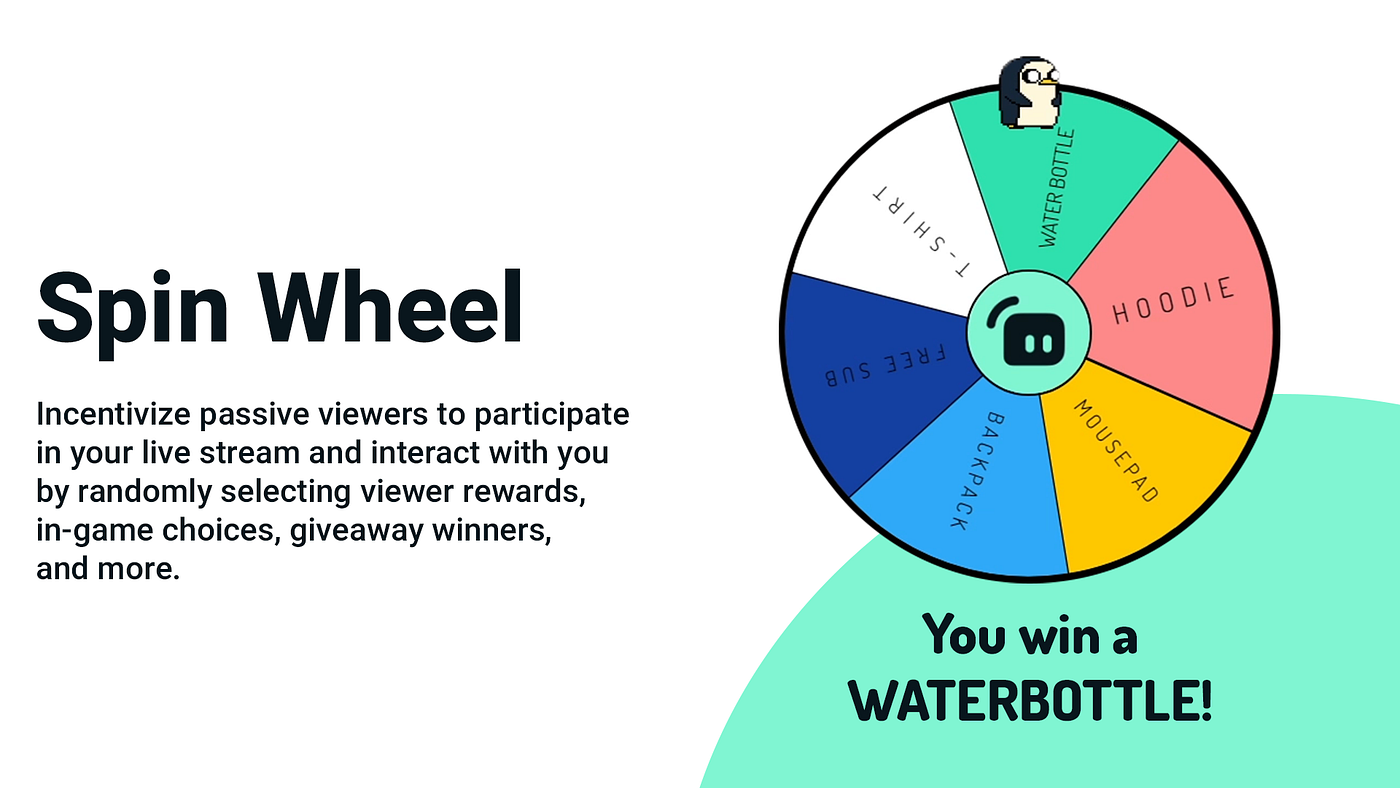 Spin Wheel

Incentivize passive viewers to participate in your live stream and interact with you by randomly selecting viewer rewards, in-game choices, giveaway winners, and more.

WATER BOTTLE

HOODIE

MOUSEPAD

BACKPACK

FREE SUB

T-SHIRT

You win a WATERBOTTLE!